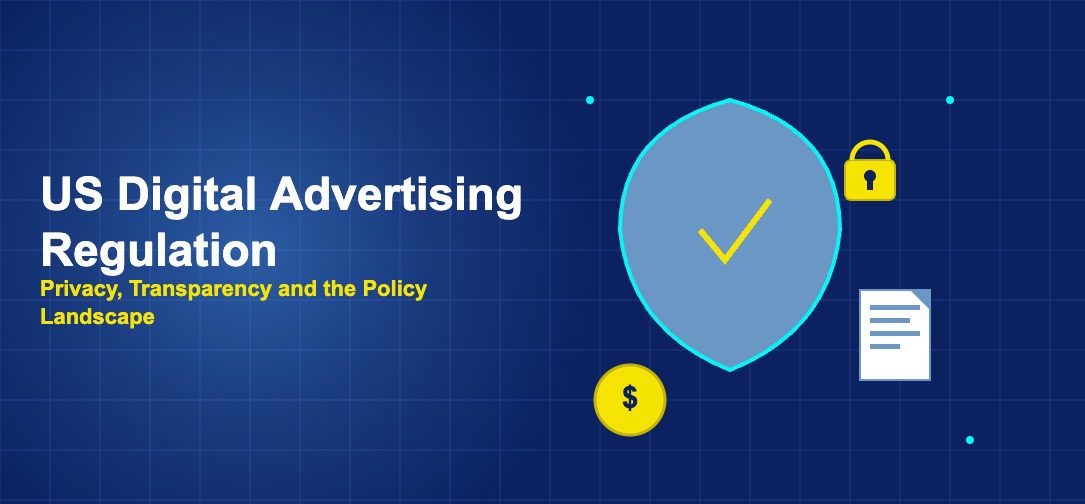 US Digital Advertising Regulation

Privacy, Transparency and the Policy Landscape

$